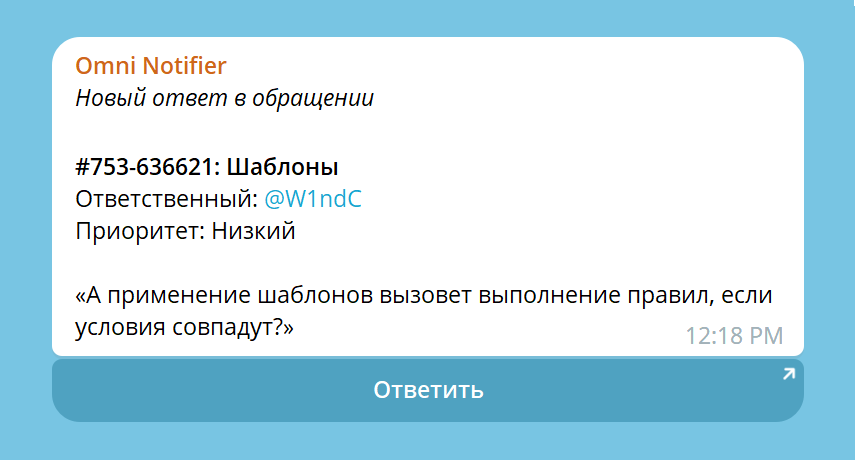 Omni Notifier
Новый ответ в обращении

#753-636621: Шаблоны
Ответственный: @W1ndC
Приоритет: Низкий

«А применение шаблонов вызовет выполнение правил, если условия совпадут?»
12:18 PM

Ответить